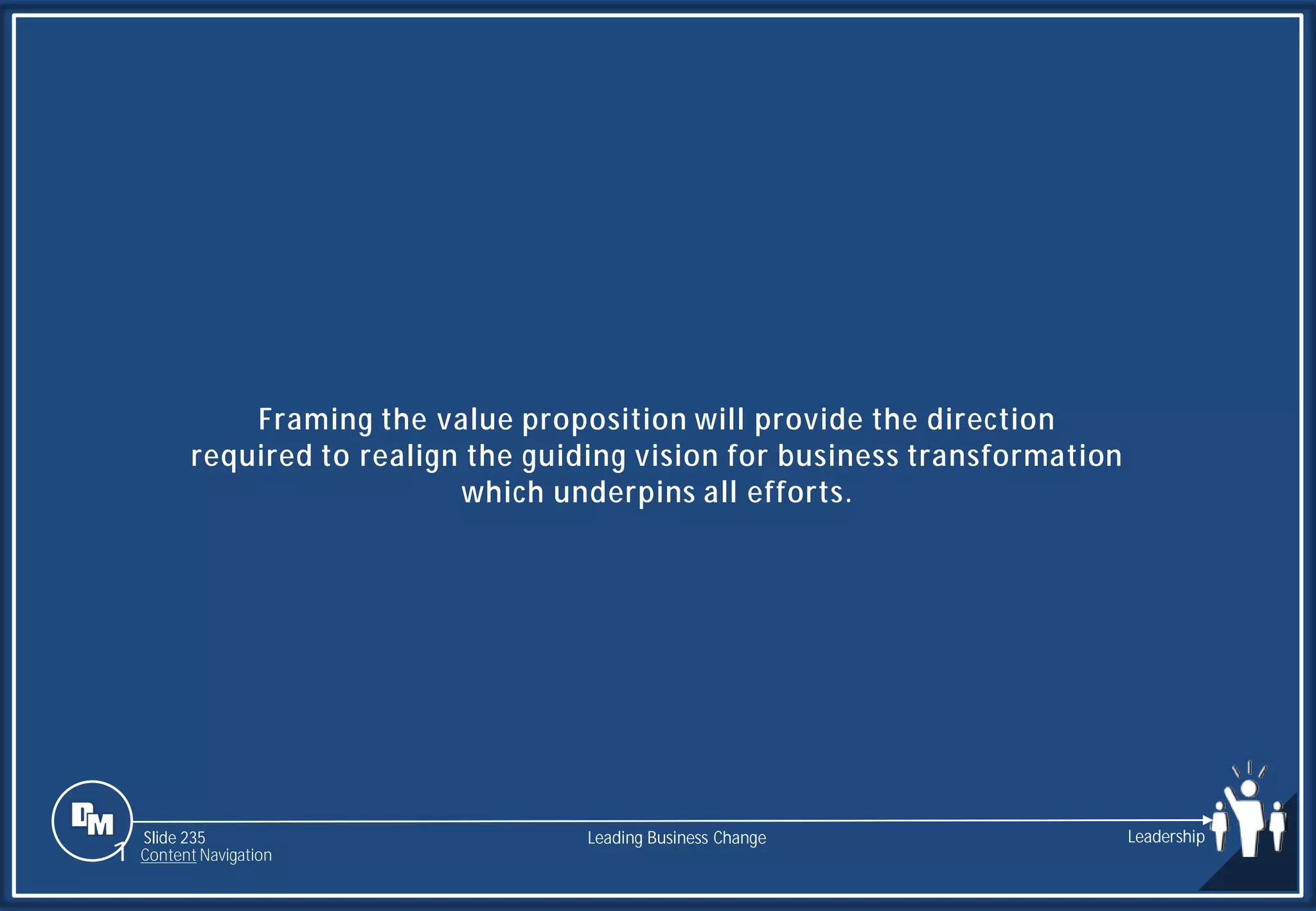 Framing the value proposition will provide the direction required to realign the guiding vision for business transformation which underpins all efforts.

DM

Slide 235
Content Navigation

Leading Business Change

Leadership